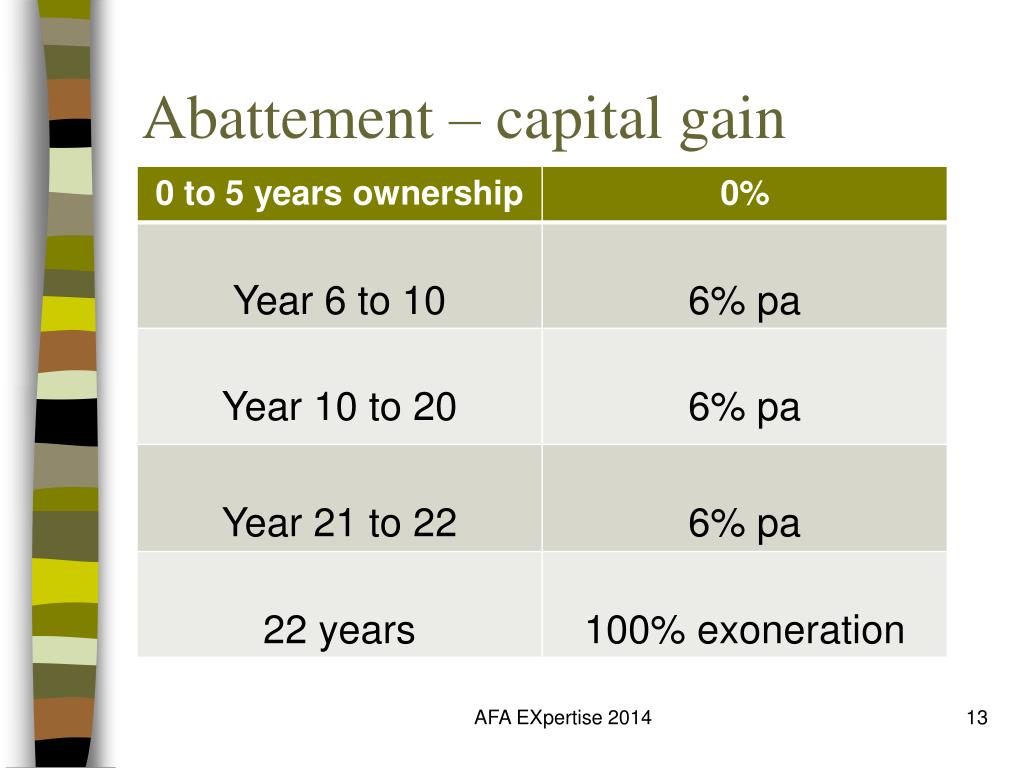 Abattement – capital gain

| 0 to 5 years ownership | 0% |
|---|---|
| Year 6 to 10 | 6% pa |
| Year 10 to 20 | 6% pa |
| Year 21 to 22 | 6% pa |
| 22 years | 100% exoneration |

AFA EXpertise 2014

13